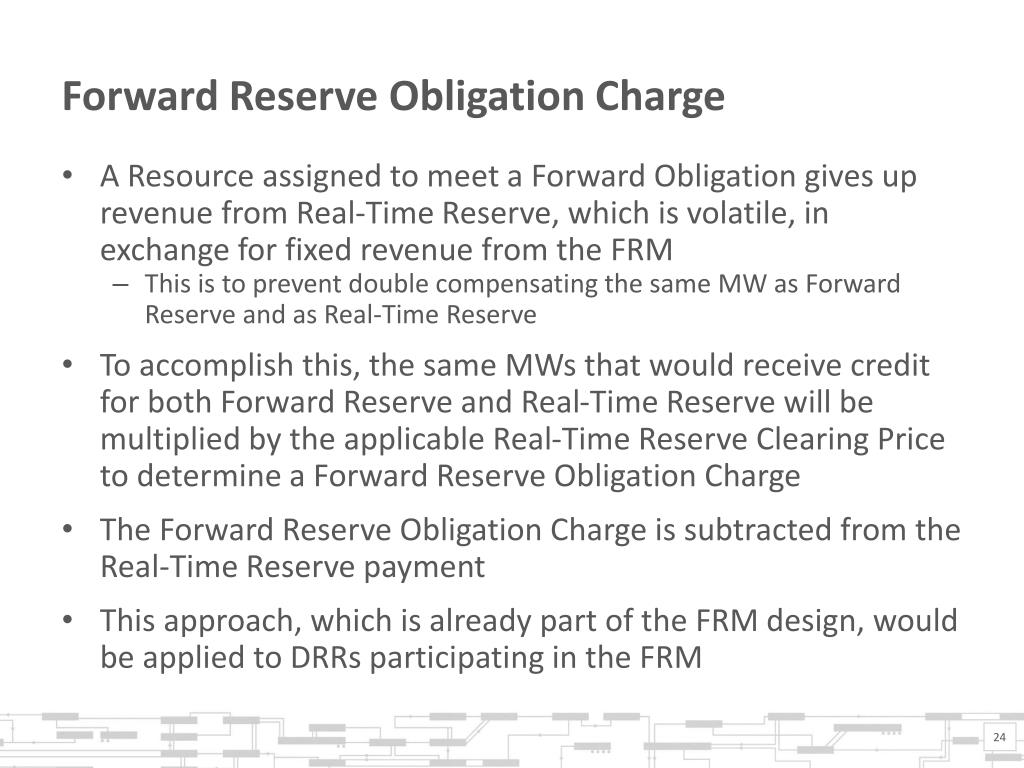 Forward Reserve Obligation Charge

• A Resource assigned to meet a Forward Obligation gives up revenue from Real-Time Reserve, which is volatile, in exchange for fixed revenue from the FRM
– This is to prevent double compensating the same MW as Forward Reserve and as Real-Time Reserve

• To accomplish this, the same MWs that would receive credit for both Forward Reserve and Real-Time Reserve will be multiplied by the applicable Real-Time Reserve Clearing Price to determine a Forward Reserve Obligation Charge

• The Forward Reserve Obligation Charge is subtracted from the Real-Time Reserve payment

• This approach, which is already part of the FRM design, would be applied to DRRs participating in the FRM

24